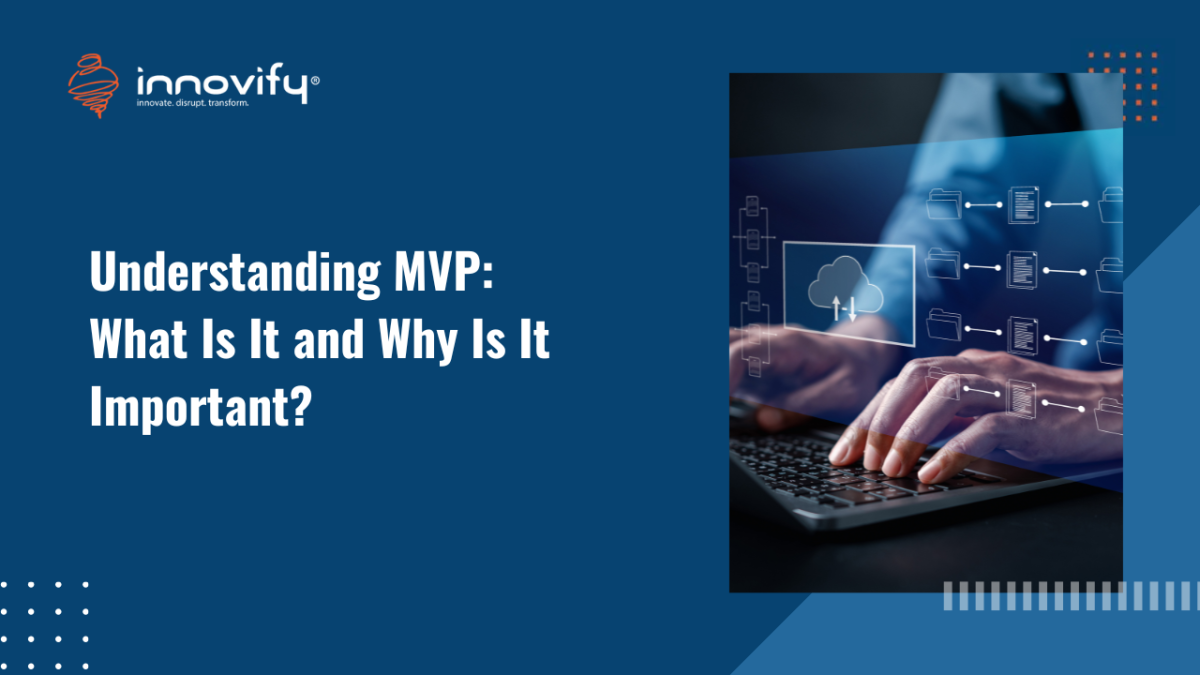 innovify®
innovate. disrupt. transform.

Understanding MVP: What Is It and Why Is It Important?